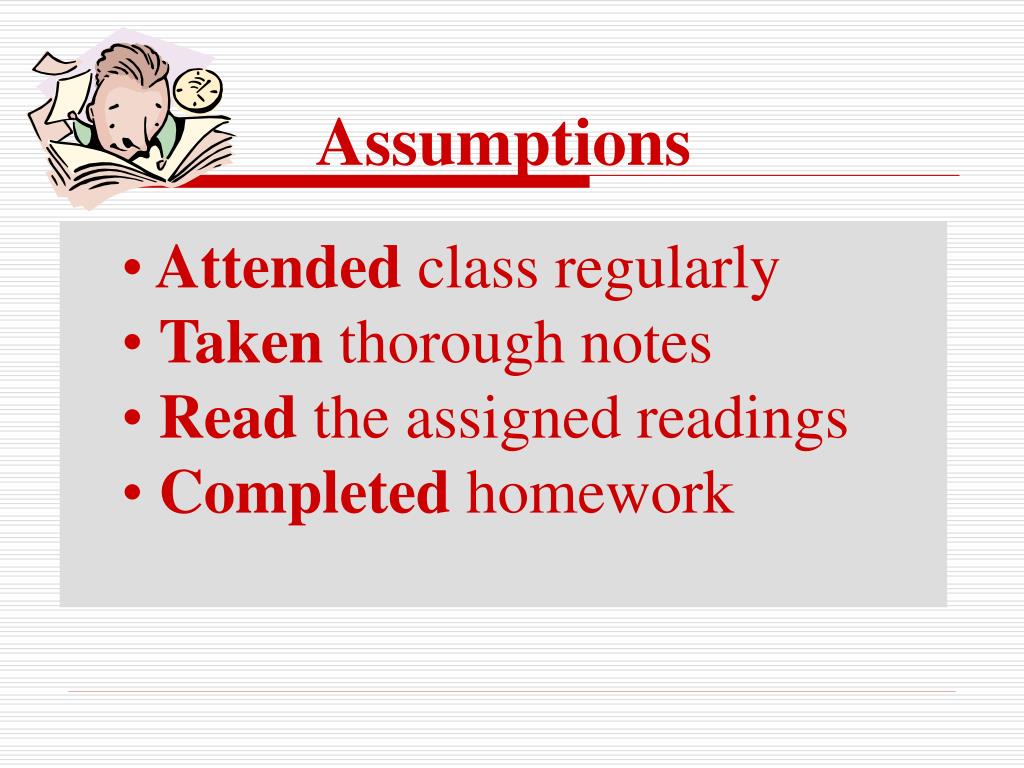 Assumptions

• Attended class regularly
• Taken thorough notes
• Read the assigned readings
• Completed homework